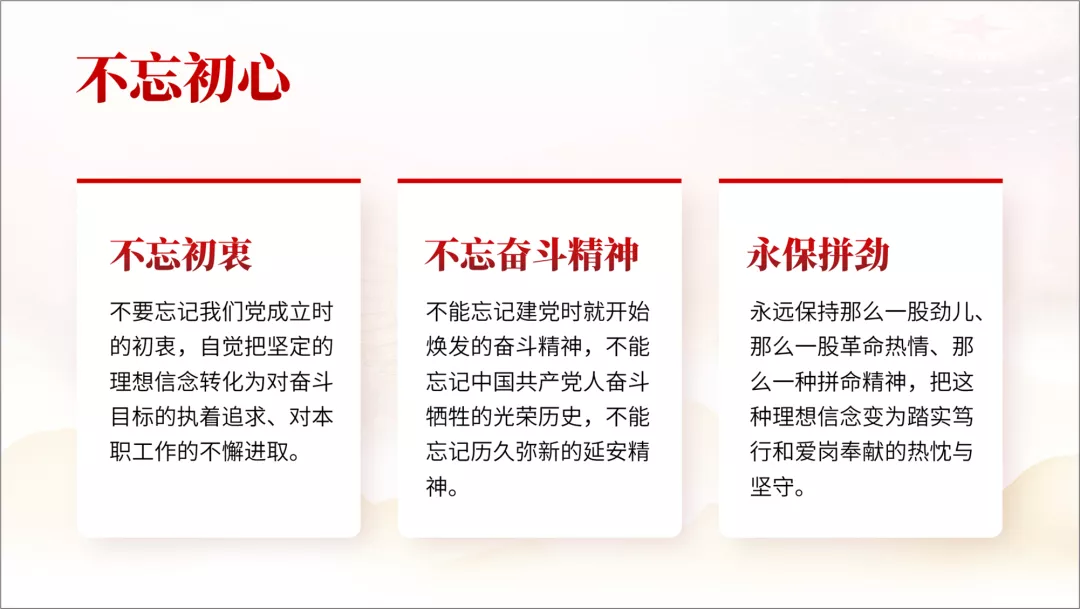 不忘初心

不忘初衷

不要忘记我们党成立时的初衷，自觉把坚定的理想信念转化为对奋斗目标的执着追求、对本职工作的不懈进取。

不忘奋斗精神

不能忘记建党时就开始焕发的奋斗精神，不能忘记中国共产党人奋斗牺牲的光荣历史，不能忘记历久弥新的延安精神。

永保拼劲

永远保持那么一股劲儿、那么一股革命热情、那么一种拼命精神，把这种理想信念变为踏实笃行和爱岗奉献的热忱与坚守。